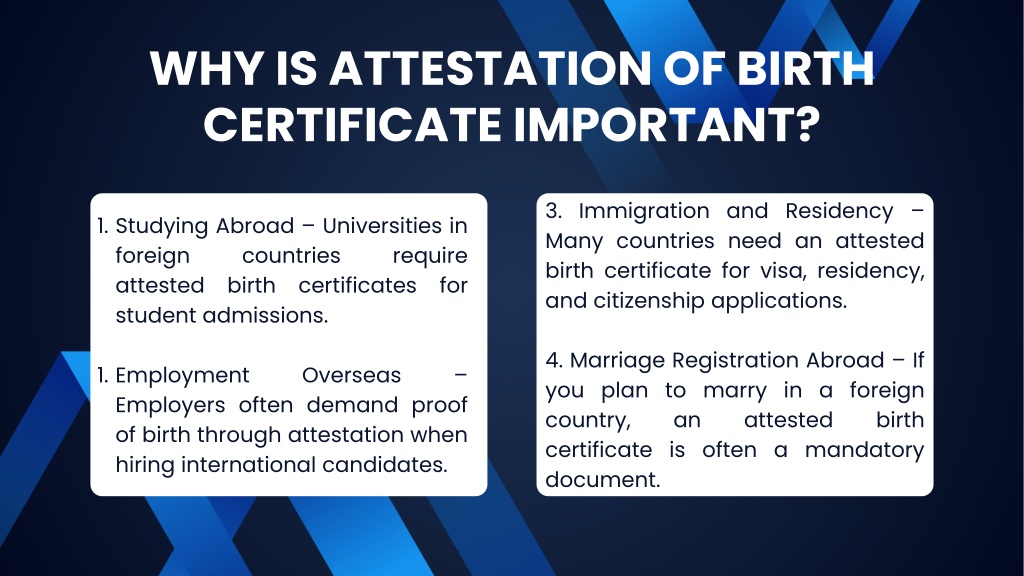 WHY IS ATTESTATION OF BIRTH CERTIFICATE IMPORTANT?

1. Studying Abroad – Universities in foreign countries require attested birth certificates for student admissions.

1. Employment Overseas – Employers often demand proof of birth through attestation when hiring international candidates.

3. Immigration and Residency – Many countries need an attested birth certificate for visa, residency, and citizenship applications.

4. Marriage Registration Abroad – If you plan to marry in a foreign country, an attested birth certificate is often a mandatory document.